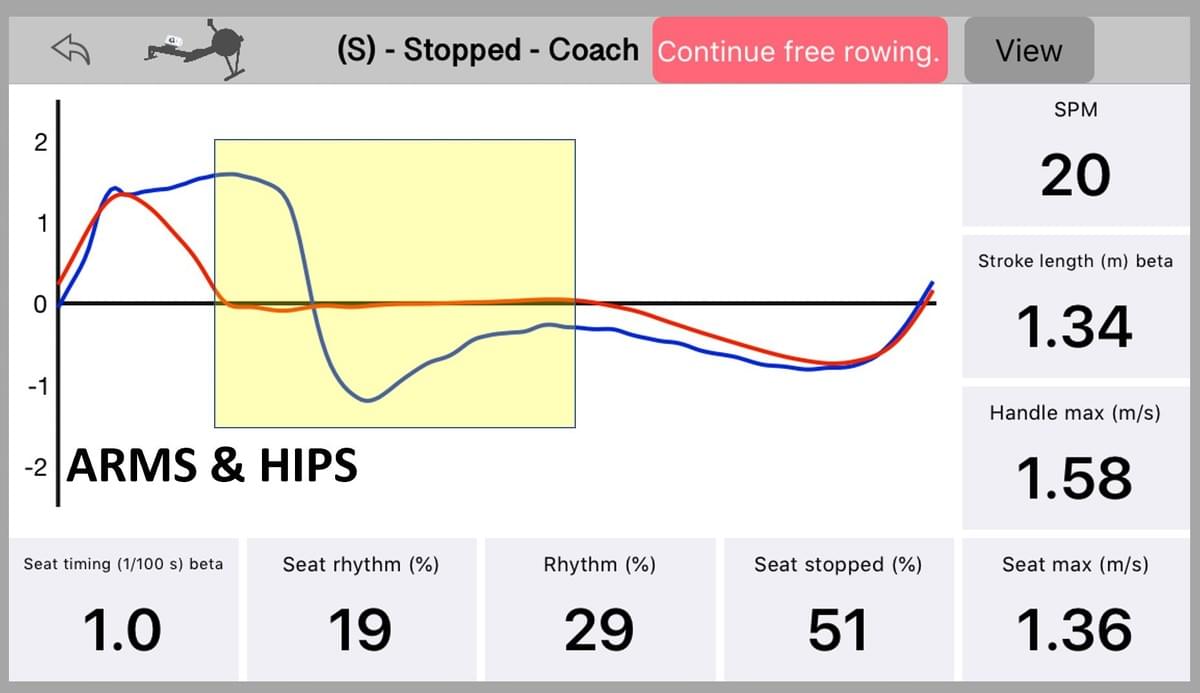 (S) - Stopped - Coach
Continue free rowing.
View

2
1
0
-1
-2
ARMS & HIPS

SPM
20

Stroke length (m) beta
1.34

Handle max (m/s)
1.58

Seat timing (1/100 s) beta
1.0

Seat rhythm (%)
19

Rhythm (%)
29

Seat stopped (%)
51

Seat max (m/s)
1.36